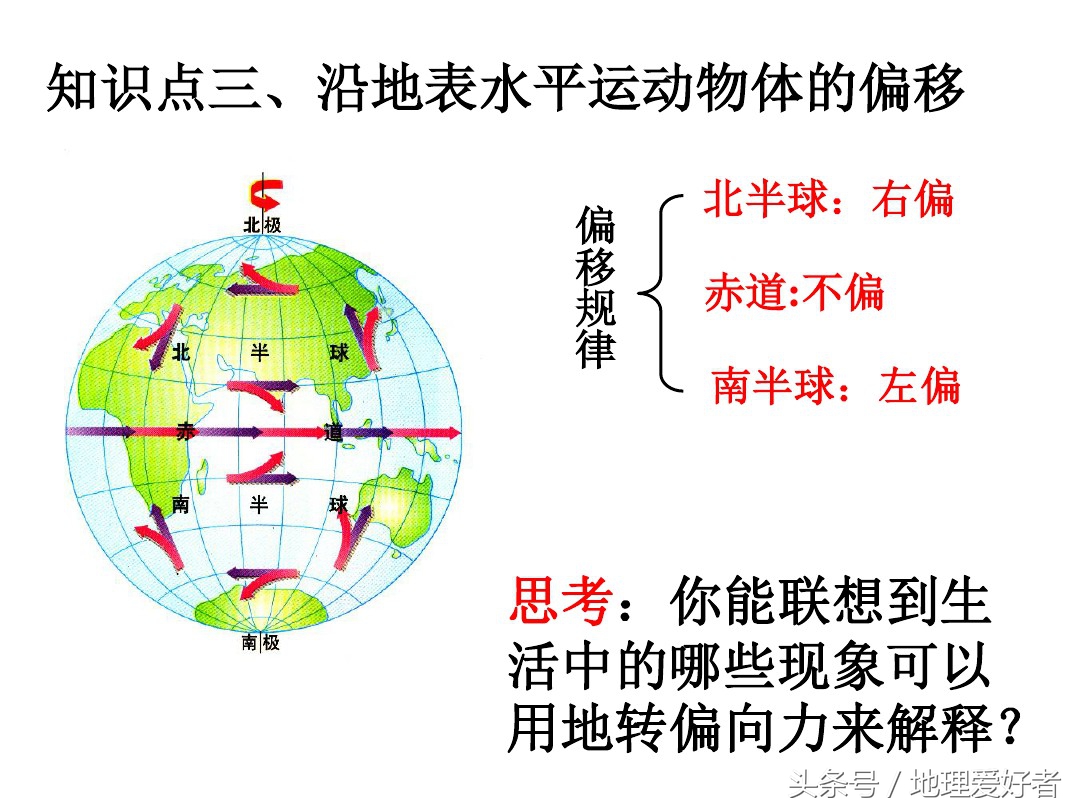 知识点三、沿地表水平运动物体的偏移

北极

北 半 球

赤 道

南 半 球

南极

偏移规律

北半球：右偏

赤道:不偏

南半球：左偏

思考：你能联想到生活中的哪些现象可以用地转偏向力来解释？

头条号 / 地理爱好者